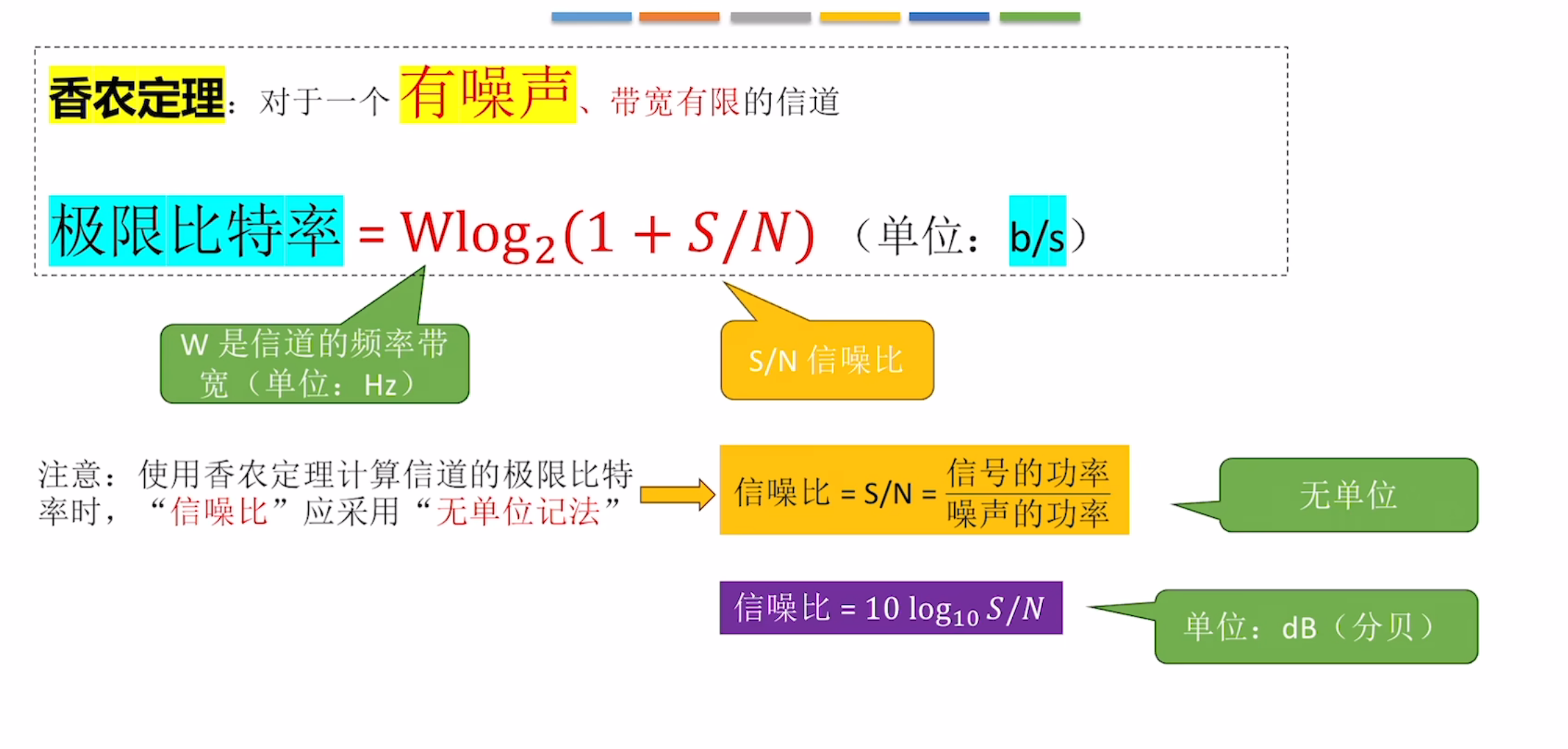 香农定理：对于一个有噪声、带宽有限的信道

极限比特率 = $W\log_2(1+S/N)$ （单位：b/s）

W 是信道的频率带宽（单位：Hz）

S/N 信噪比

注意：使用香农定理计算信道的极限比特率时，“信噪比”应采用“无单位记法”

信噪比 = S/N = $\frac{信号的功率}{噪声的功率}$

无单位

信噪比 = $10\log_{10} S/N$

单位：dB（分贝）